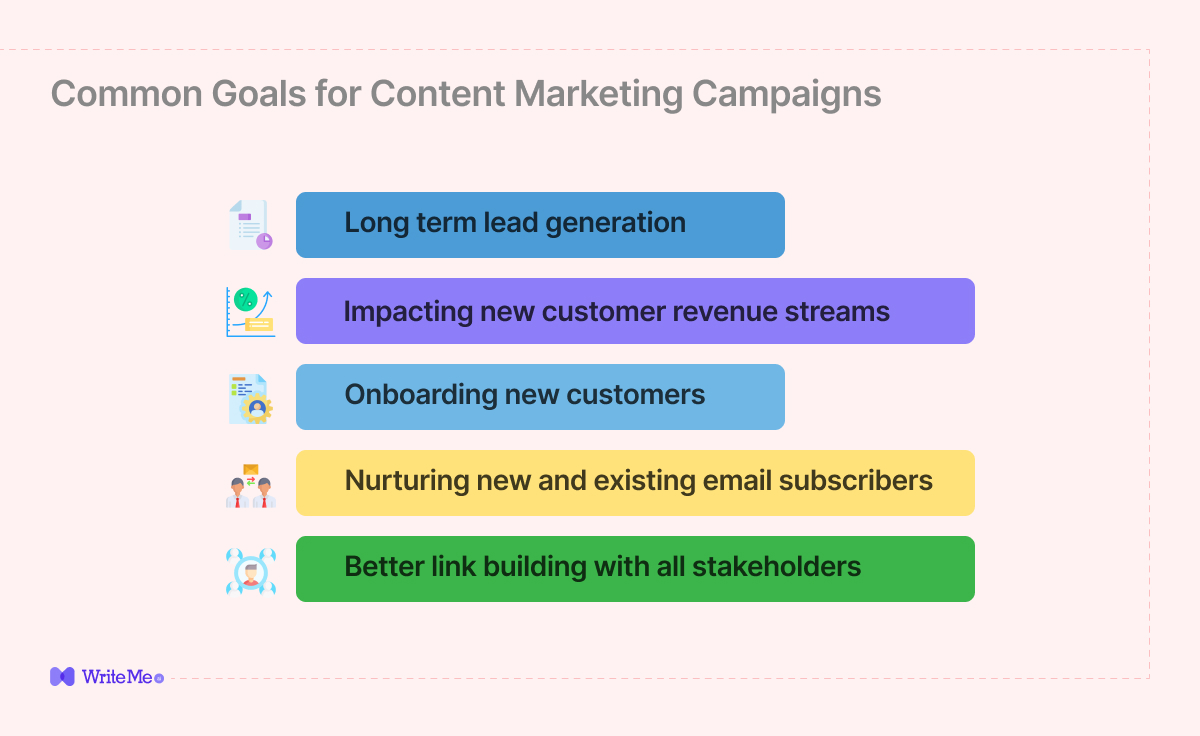 Common Goals for Content Marketing Campaigns

Long term lead generation

Impacting new customer revenue streams

Onboarding new customers

Nurturing new and existing email subscribers

Better link building with all stakeholders

WriteMe